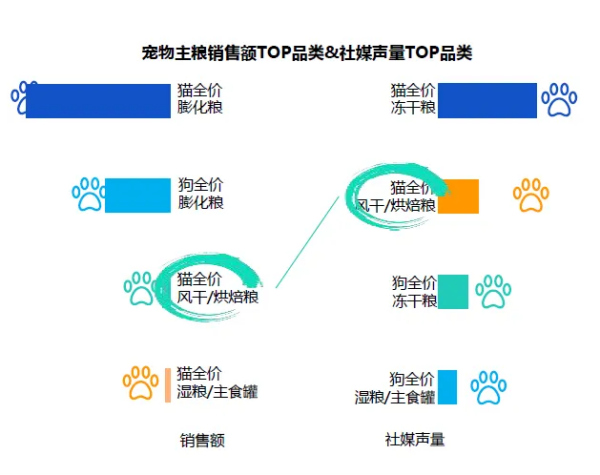 宠物主粮销售额TOP品类&社媒声量TOP品类

猫全价
膨化粮

狗全价
膨化粮

猫全价
风干/烘焙粮

猫全价
湿粮/主食罐

销售额

猫全价
冻干粮

猫全价
风干/烘焙粮

狗全价
冻干粮

狗全价
湿粮/主食罐

社媒声量